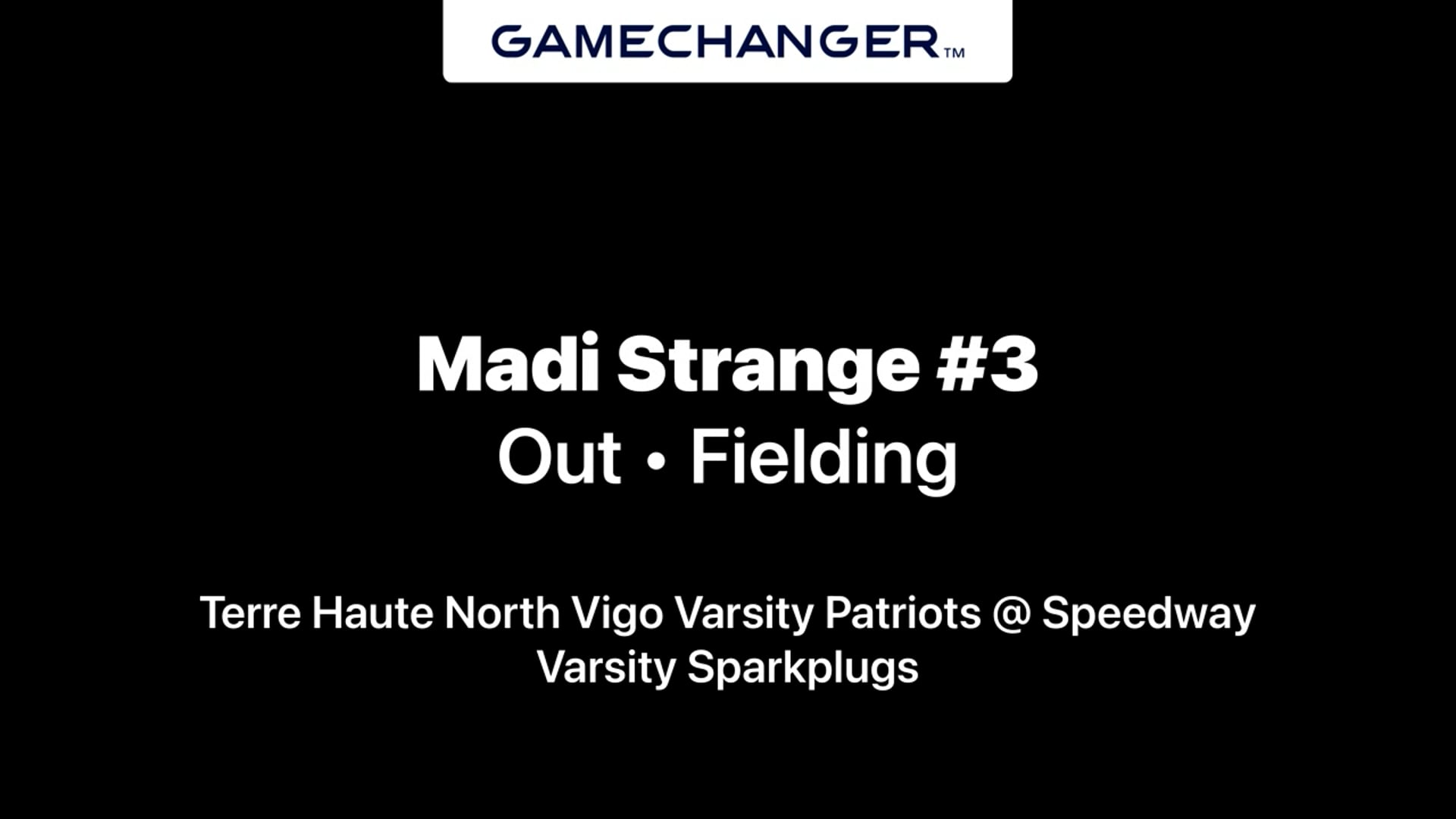 GAMECHANGER™

Madi Strange #3
Out • Fielding

Terre Haute North Vigo Varsity Patriots @ Speedway Varsity Sparkplugs